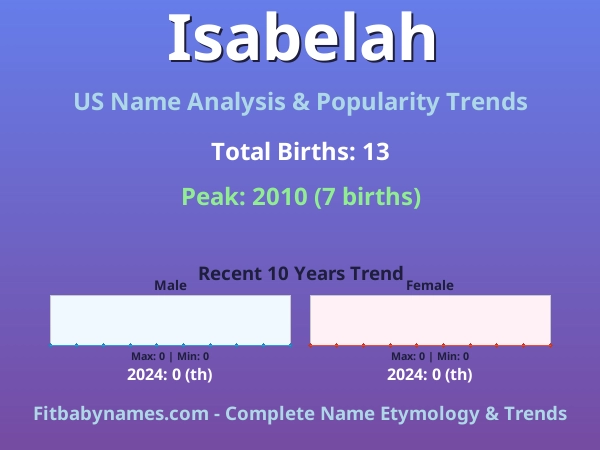 Isabelah

US Name Analysis & Popularity Trends

Total Births: 13

Peak: 2010 (7 births)

Recent 10 Years Trend

Male

Max: 0 | Min: 0

2024: 0 (th)

Female

Max: 0 | Min: 0

2024: 0 (th)

Fitbabynames.com - Complete Name Etymology & Trends